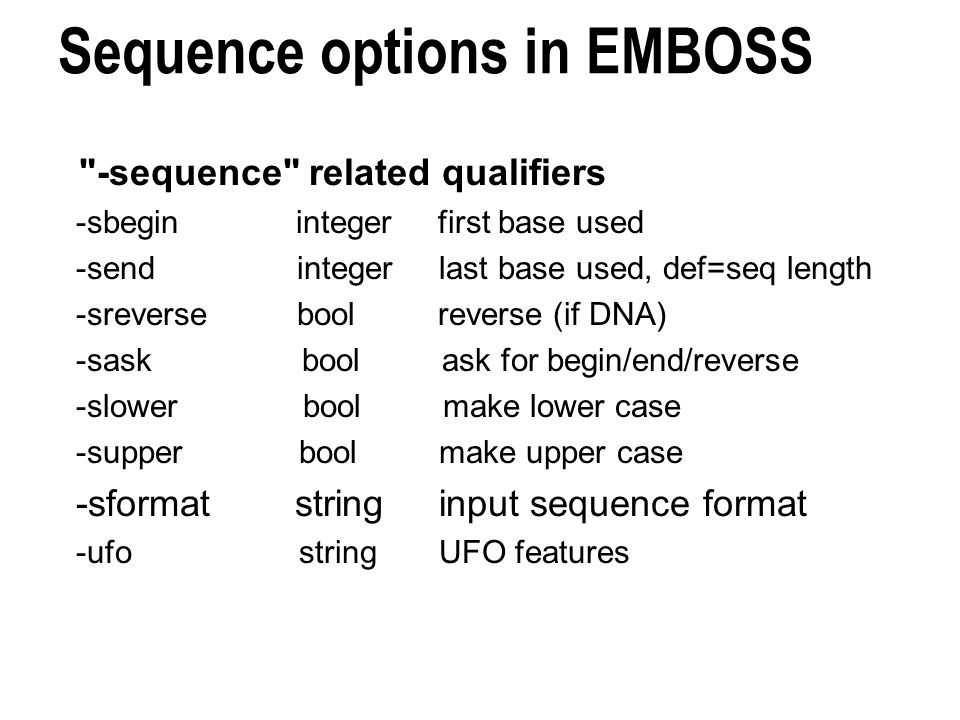 Sequence options in EMBOSS

"-sequence" related qualifiers

| | | |
|---|---|---|
| -sbegin | integer | first base used |
| -send | integer | last base used, def=seq length |
| -sreverse | bool | reverse (if DNA) |
| -sask | bool | ask for begin/end/reverse |
| -slower | bool | make lower case |
| -supper | bool | make upper case |
| -sformat | string | input sequence format |
| -ufo | string | UFO features |